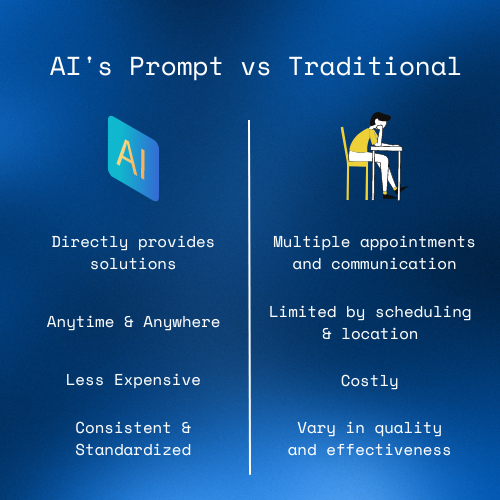 AI's Prompt vs Traditional

AI

Directly provides solutions

Anytime & Anywhere

Less Expensive

Consistent & Standardized

Multiple appointments and communication

Limited by scheduling & location

Costly

Vary in quality and effectiveness